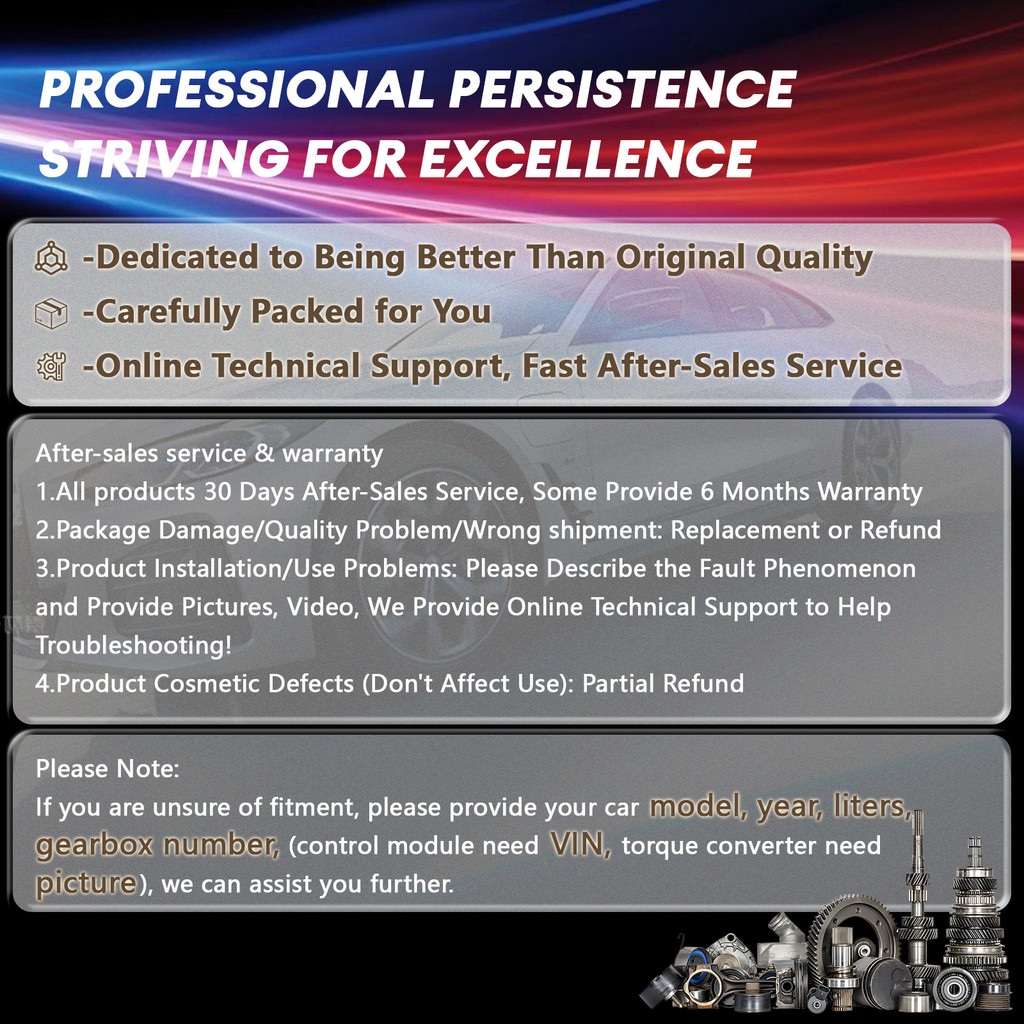 PROFESSIONAL PERSISTENCE
STRIVING FOR EXCELLENCE

-Dedicated to Being Better Than Original Quality
-Carefully Packed for You
-Online Technical Support, Fast After-Sales Service

After-sales service & warranty
1.All products 30 Days After-Sales Service, Some Provide 6 Months Warranty
2.Package Damage/Quality Problem/Wrong shipment: Replacement or Refund
3.Product Installation/Use Problems: Please Describe the Fault Phenomenon and Provide Pictures, Video, We Provide Online Technical Support to Help Troubleshooting!
4.Product Cosmetic Defects (Don't Affect Use): Partial Refund

Please Note:
If you are unsure of fitment, please provide your car model, year, liters, gearbox number, (control module need VIN, torque converter need picture), we can assist you further.